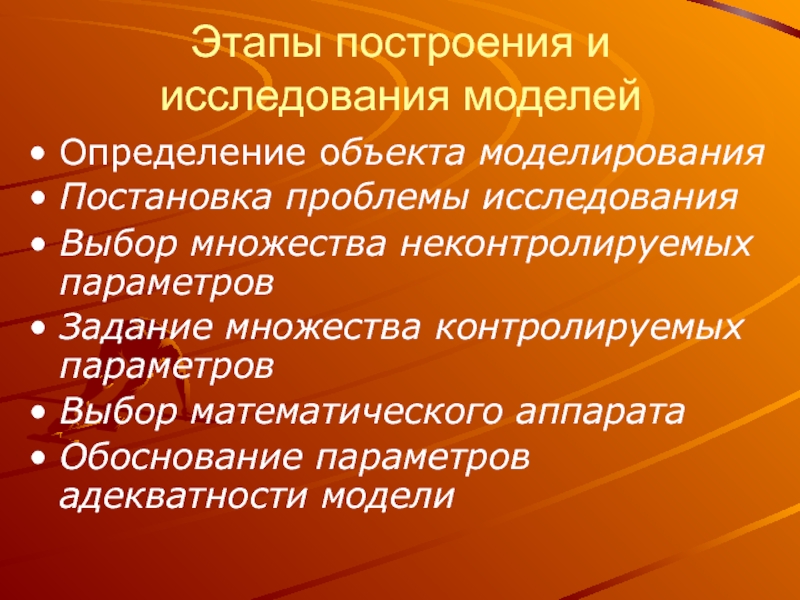 Этапы построения и исследования моделей

• Определение объекта моделирования
• Постановка проблемы исследования
• Выбор множества неконтролируемых параметров
• Задание множества контролируемых параметров
• Выбор математического аппарата
• Обоснование параметров адекватности модели